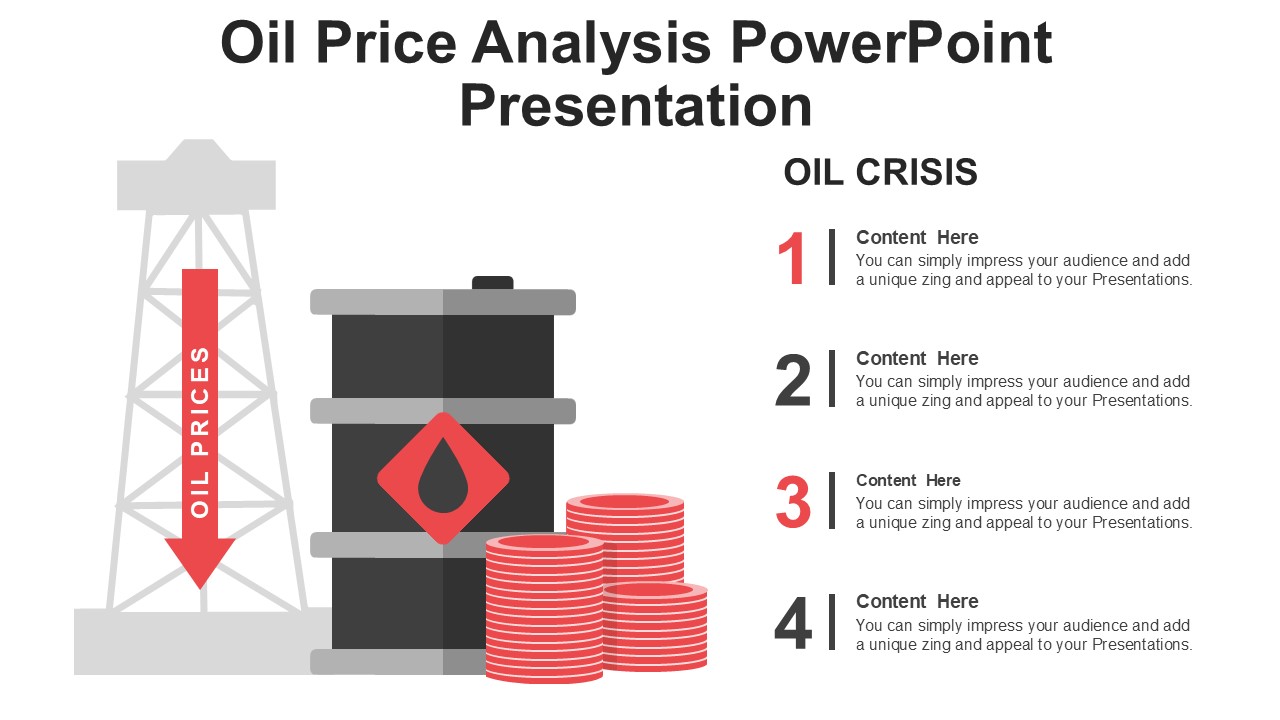 Oil Price Analysis PowerPoint Presentation

OIL PRICES

OIL CRISIS

1
Content Here
You can simply impress your audience and add a unique zing and appeal to your Presentations.

2
Content Here
You can simply impress your audience and add a unique zing and appeal to your Presentations.

3
Content Here
You can simply impress your audience and add a unique zing and appeal to your Presentations.

4
Content Here
You can simply impress your audience and add a unique zing and appeal to your Presentations.